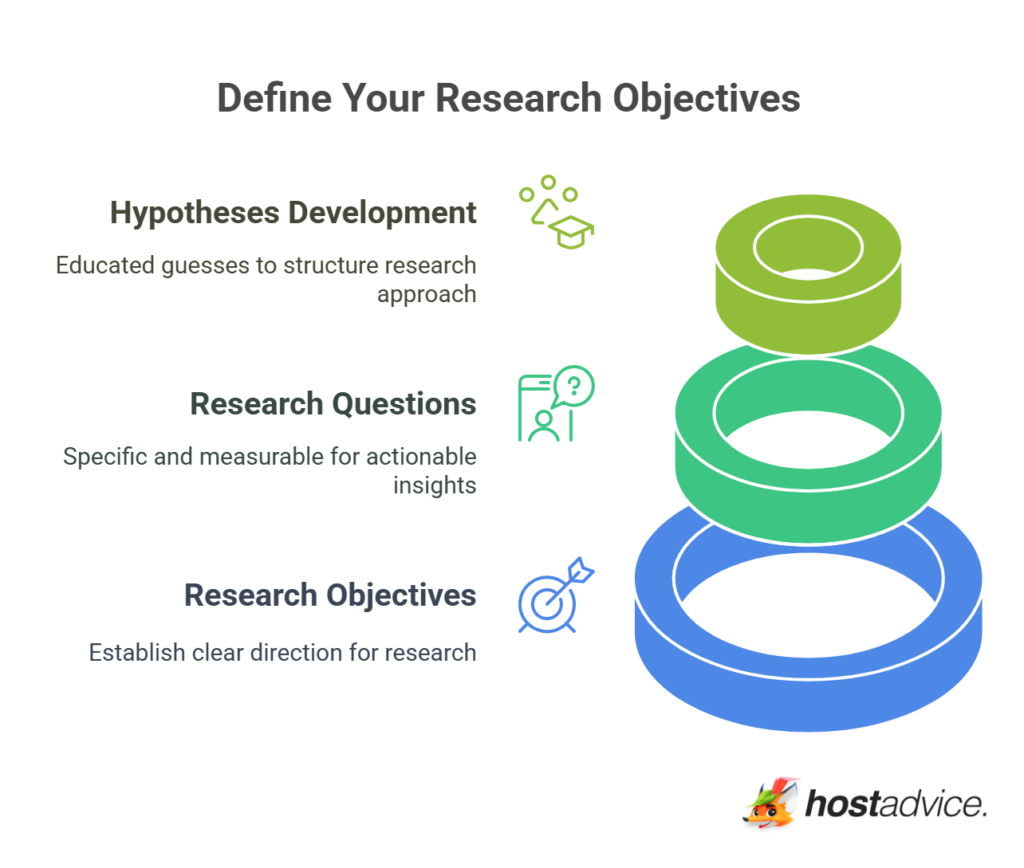 Define Your Research Objectives

Hypotheses Development

Educated guesses to structure research approach

Research Questions

Specific and measurable for actionable insights

Research Objectives

Establish clear direction for research

hostadvice.